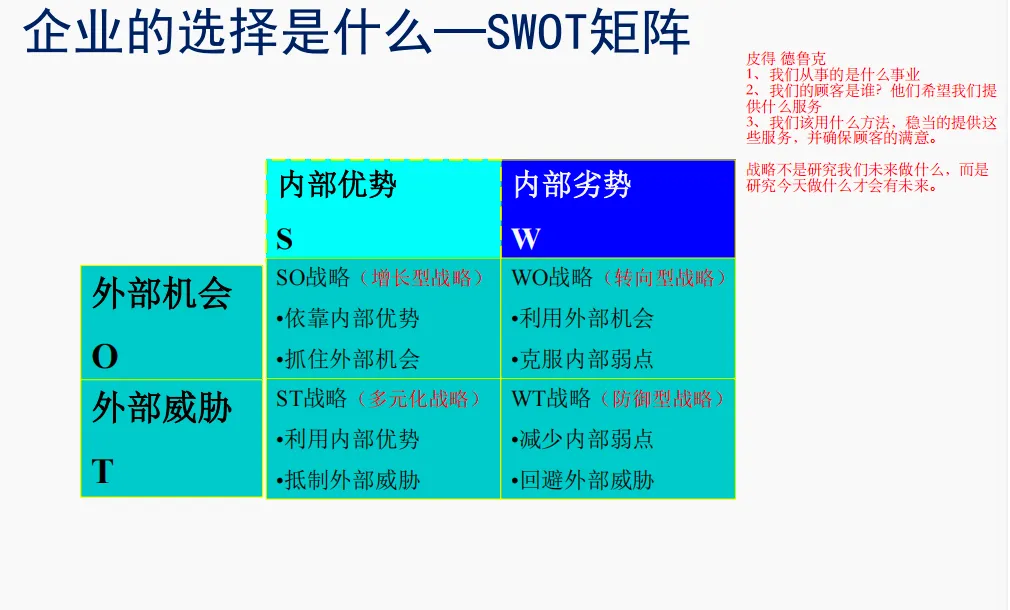 企业的选择是什么—SWOT矩阵

皮得 德鲁克
1、我们从事的是什么事业
2、我们的顾客是谁？他们希望我们提供什么服务
3、我们该用什么方法，稳当的提供这些服务，并确保顾客的满意。

战略不是研究我们未来做什么，而是研究今天做什么才会有未来。

| | 内部优势 S | 内部劣势 W |
|---|---|---|
| 外部机会 O | SO战略（增长型战略） •依靠内部优势 •抓住外部机会 | WO战略（转向型战略） •利用外部机会 •克服内部弱点 |
| 外部威胁 T | ST战略（多元化战略） •利用内部优势 •抵制外部威胁 | WT战略（防御型战略） •减少内部弱点 •回避外部威胁 |